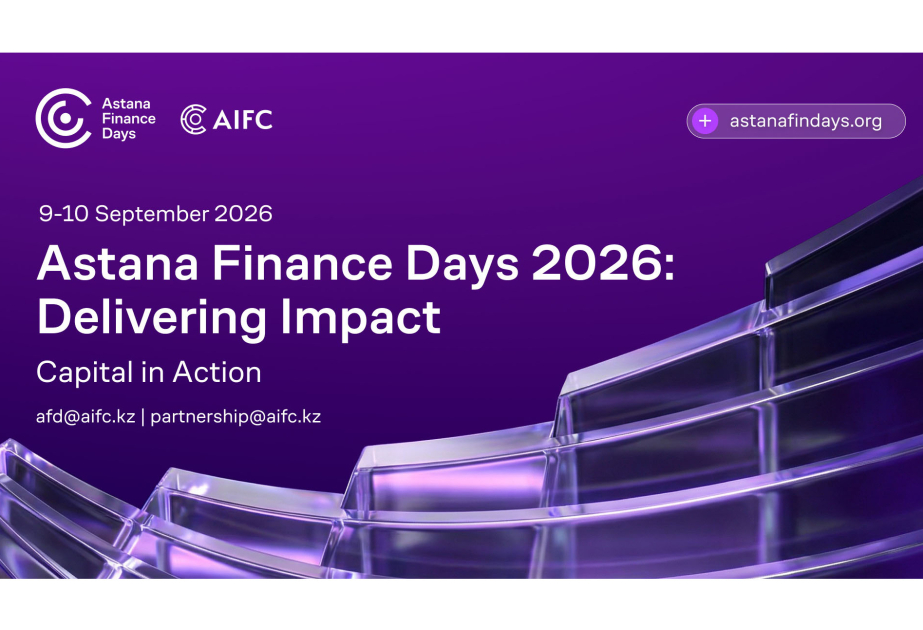 Astana Finance Days

AIFC

+ astanafindays.org

9-10 September 2026

Astana Finance Days 2026: Delivering Impact

Capital in Action

afd@aifc.kz | partnership@aifc.kz